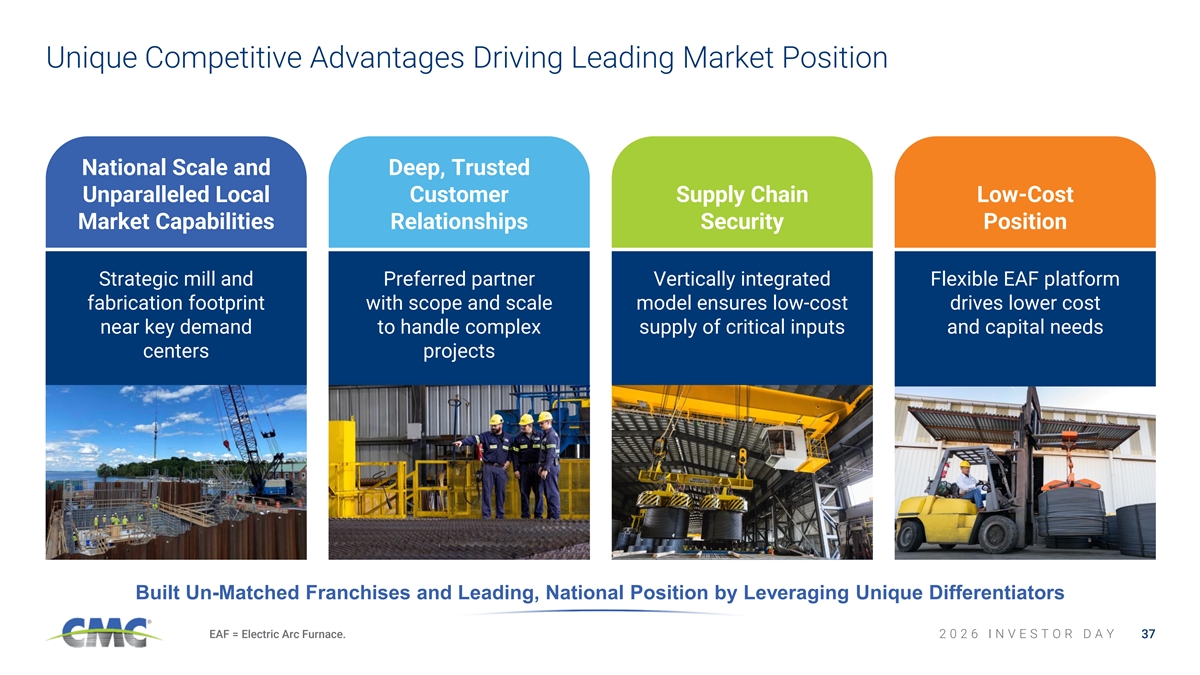 Unique Competitive Advantages Driving Leading Market Position

National Scale and Unparalleled Local Market Capabilities

Strategic mill and fabrication footprint near key demand centers

Deep, Trusted Customer Relationships

Preferred partner with scope and scale to handle complex projects

Supply Chain Security

Vertically integrated model ensures low-cost supply of critical inputs

Low-Cost Position

Flexible EAF platform drives lower cost and capital needs

Built Un-Matched Franchises and Leading, National Position by Leveraging Unique Differentiators

CMC

EAF = Electric Arc Furnace.

2026 INVESTOR DAY 37